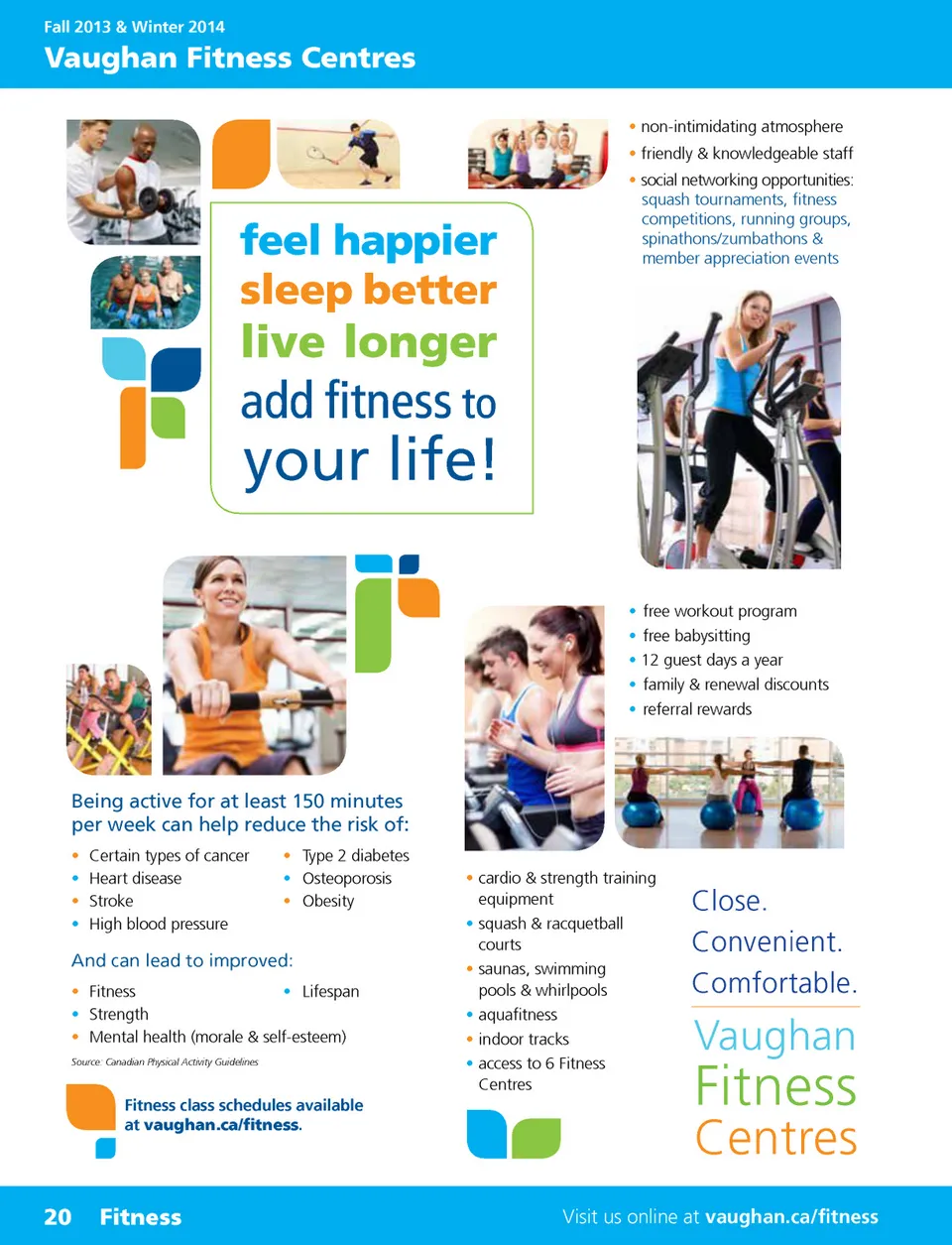 Fall 2013 & Winter 2014
Vaughan Fitness Centres

feel happier
sleep better
live longer
add fitness to
your life!

• non-intimidating atmosphere
• friendly & knowledgeable staff
• social networking opportunities: squash tournaments, fitness competitions, running groups, spinathons/zumbathons & member appreciation events

• free workout program
• free babysitting
• 12 guest days a year
• family & renewal discounts
• referral rewards

Being active for at least 150 minutes per week can help reduce the risk of:

• Certain types of cancer
• Heart disease
• Stroke
• High blood pressure
• Type 2 diabetes
• Osteoporosis
• Obesity

And can lead to improved:

• Fitness
• Strength
• Mental health (morale & self-esteem)
• Lifespan

Source: Canadian Physical Activity Guidelines

Fitness class schedules available at vaughan.ca/fitness.

• cardio & strength training equipment
• squash & racquetball courts
• saunas, swimming pools & whirlpools
• aquafitness
• indoor tracks
• access to 6 Fitness Centres

Close.
Convenient.
Comfortable.

Vaughan
Fitness
Centres

20 Fitness

Visit us online at vaughan.ca/fitness